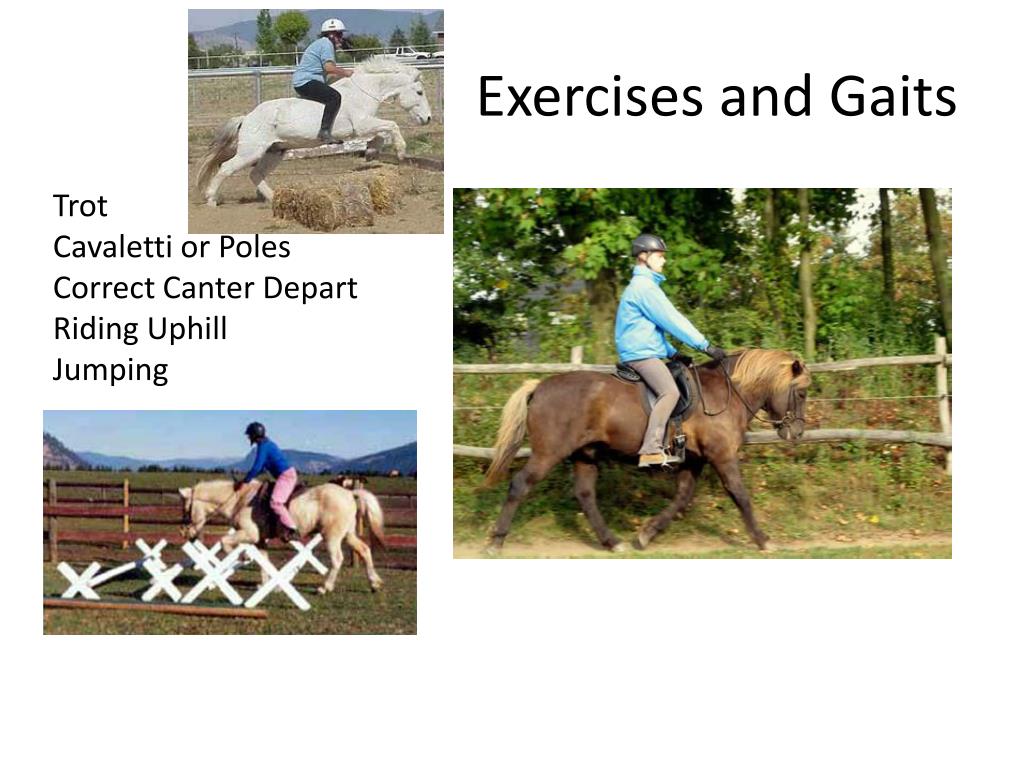 Exercises and Gaits

Trot
Cavaletti or Poles
Correct Canter Depart
Riding Uphill
Jumping